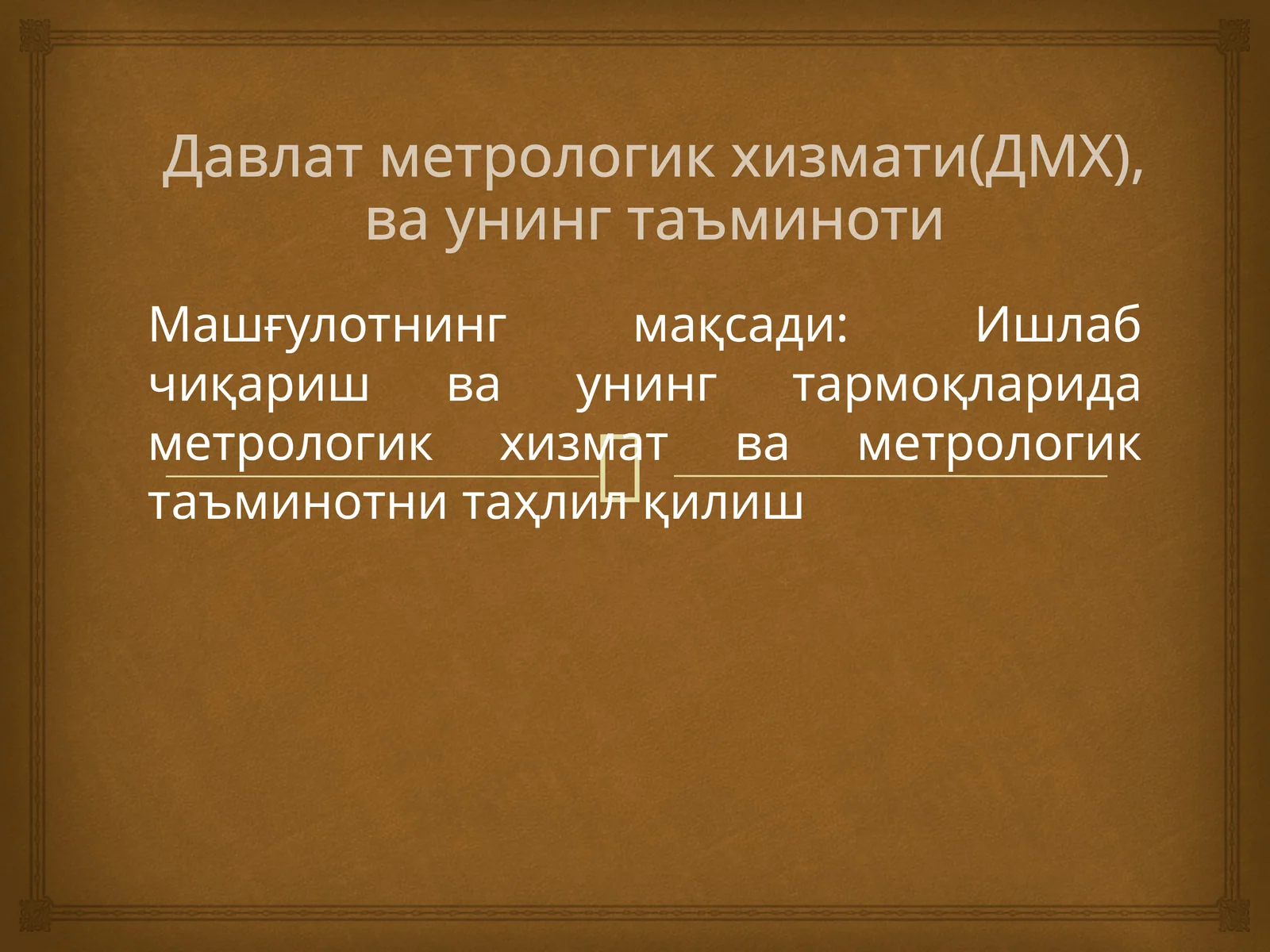 Давлат метрологик хизмати(ДМХ), ва унинг таъминоти

Машғулотнинг мақсади: Ишлаб чиқариш ва унинг тармоқларида метрологик хизмат ва метрологик таъминотни таҳлил қилиш